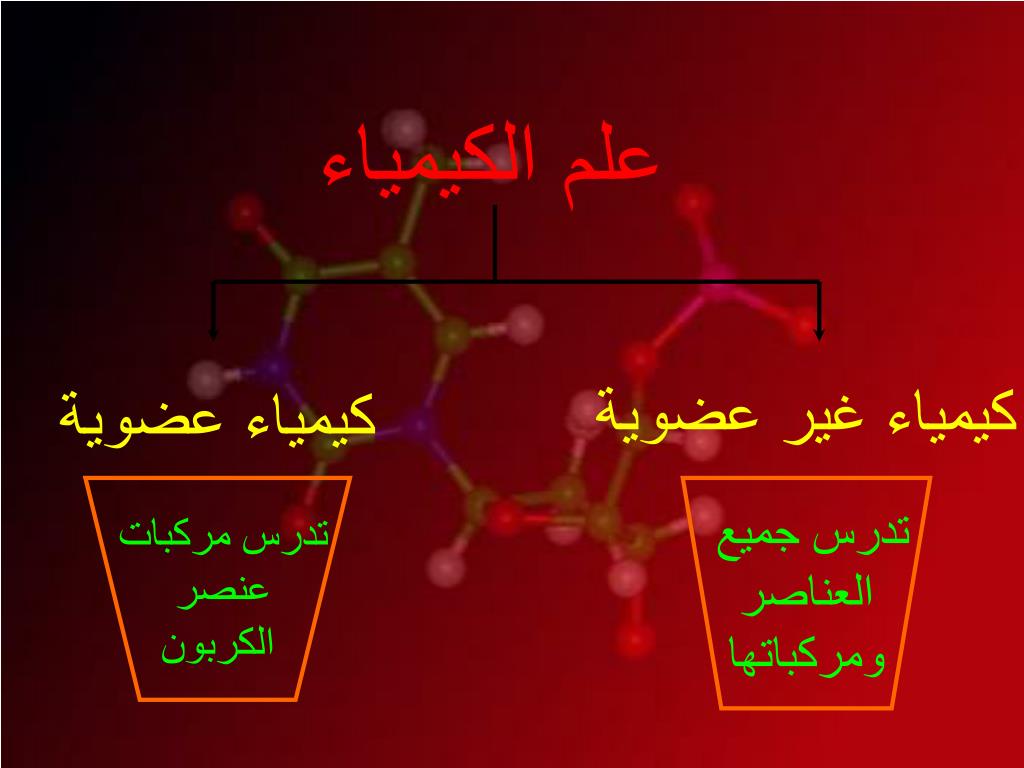 علم الكيمياء

كيمياء غير عضوية

تدرس جميع العناصر ومركباتها

كيمياء عضوية

تدرس مركبات عنصر الكربون